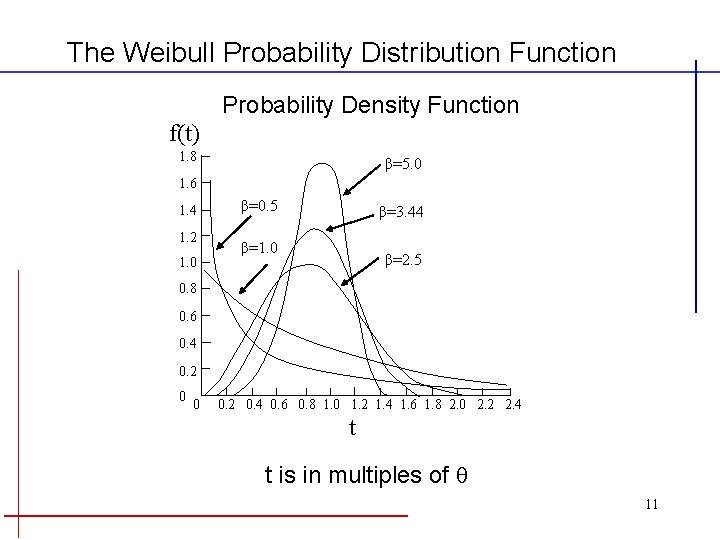 The Weibull Probability Distribution Function

Probability Density Function

f(t)

1.8
1.6
1.4
1.2
1.0
0.8
0.6
0.4
0.2
0

$\beta$=5.0
$\beta$=0.5
$\beta$=3.44
$\beta$=1.0
$\beta$=2.5

0 0.2 0.4 0.6 0.8 1.0 1.2 1.4 1.6 1.8 2.0 2.2 2.4

t

t is in multiples of $\theta$

11